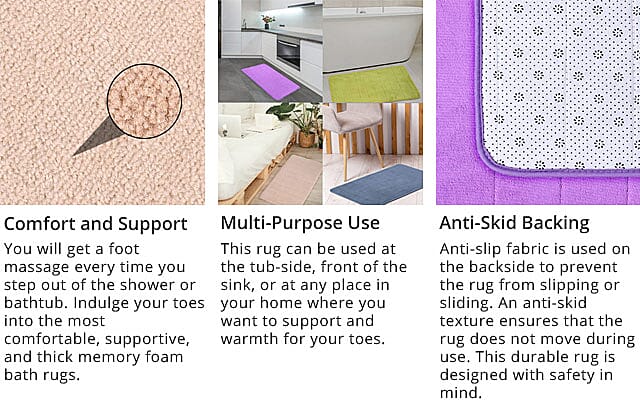 Comfort and Support

You will get a foot massage every time you step out of the shower or bathtub. Indulge your toes into the most comfortable, supportive, and thick memory foam bath rugs.

Multi-Purpose Use

This rug can be used at the tub-side, front of the sink, or at any place in your home where you want to support and warmth for your toes.

Anti-Skid Backing

Anti-slip fabric is used on the backside to prevent the rug from slipping or sliding. An anti-skid texture ensures that the rug does not move during use. This durable rug is designed with safety in mind.